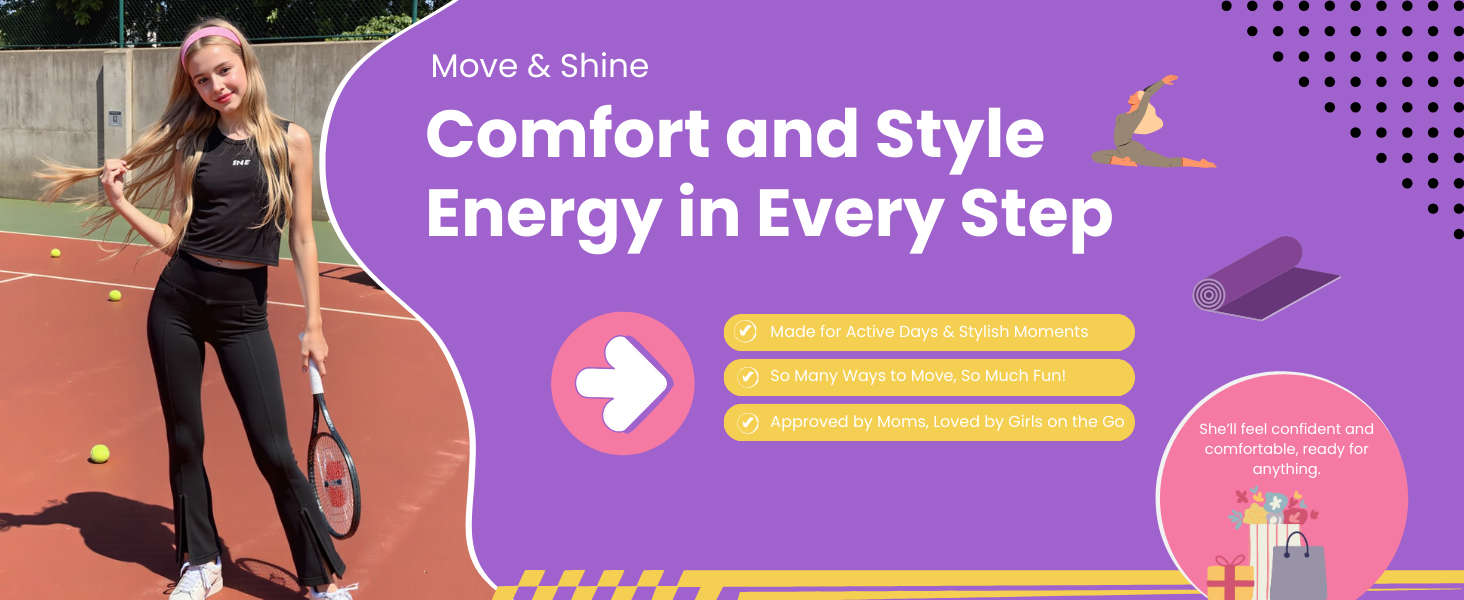 INE

Move & Shine

Comfort and Style Energy in Every Step

Made for Active Days & Stylish Moments

So Many Ways to Move, So Much Fun!

Approved by Moms, Loved by Girls on the Go

She'll feel confident and comfortable, ready for anything.